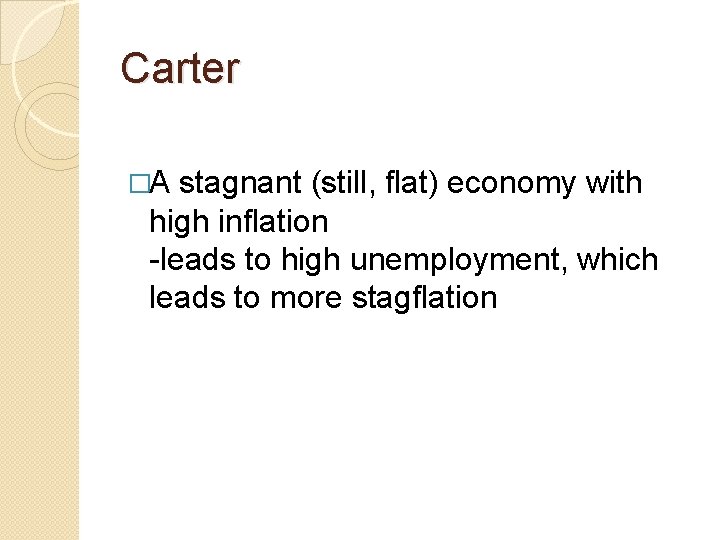 Carter

□A stagnant (still, flat) economy with high inflation
-leads to high unemployment, which leads to more stagflation